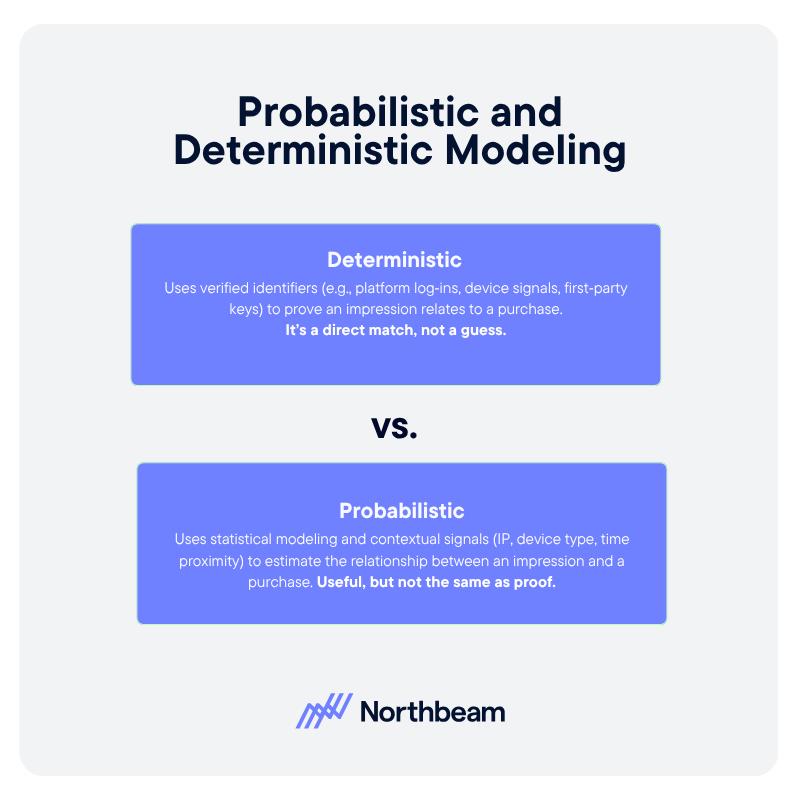 Probabilistic and Deterministic Modeling

Deterministic
Uses verified identifiers (e.g., platform log-ins, device signals, first-party keys) to prove an impression relates to a purchase.
It's a direct match, not a guess.

vs.

Probabilistic
Uses statistical modeling and contextual signals (IP, device type, time proximity) to estimate the relationship between an impression and a purchase. Useful, but not the same as proof.

Northbeam